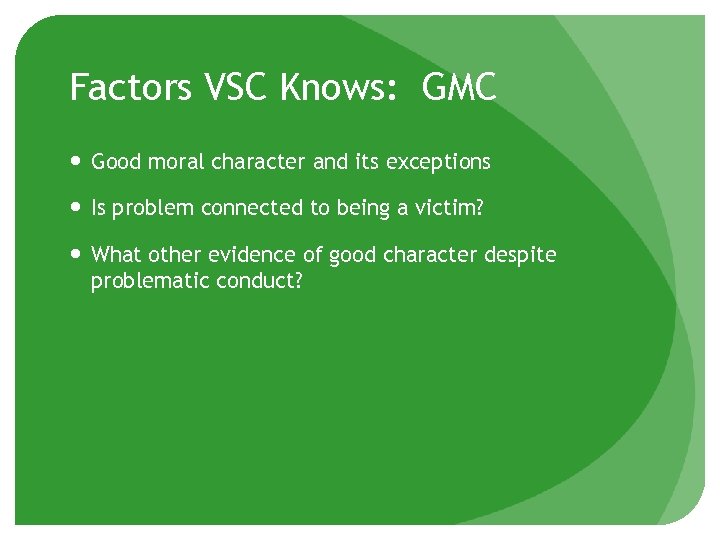 Factors VSC Knows:  GMC

• Good moral character and its exceptions

• Is problem connected to being a victim?

• What other evidence of good character despite problematic conduct?